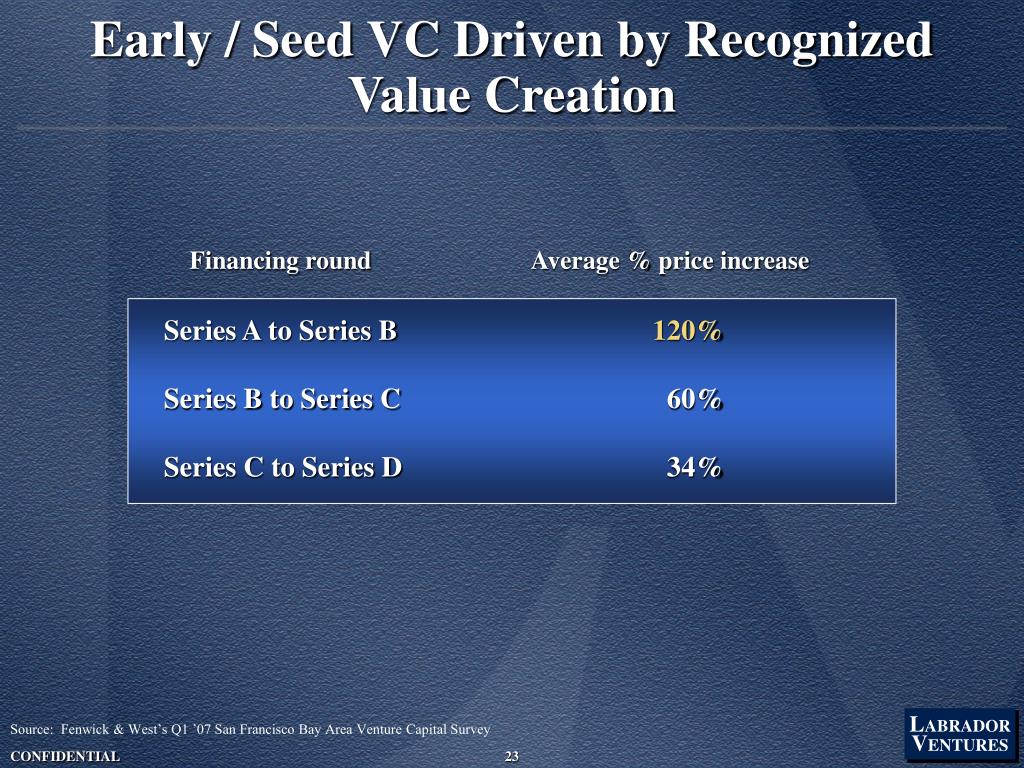 Early / Seed VC Driven by Recognized Value Creation

| Financing round | Average % price increase |
|---|---|
| Series A to Series B | 120% |
| Series B to Series C | 60% |
| Series C to Series D | 34% |

Source: Fenwick & West's Q1 '07 San Francisco Bay Area Venture Capital Survey

CONFIDENTIAL

23

LABRADOR VENTURES